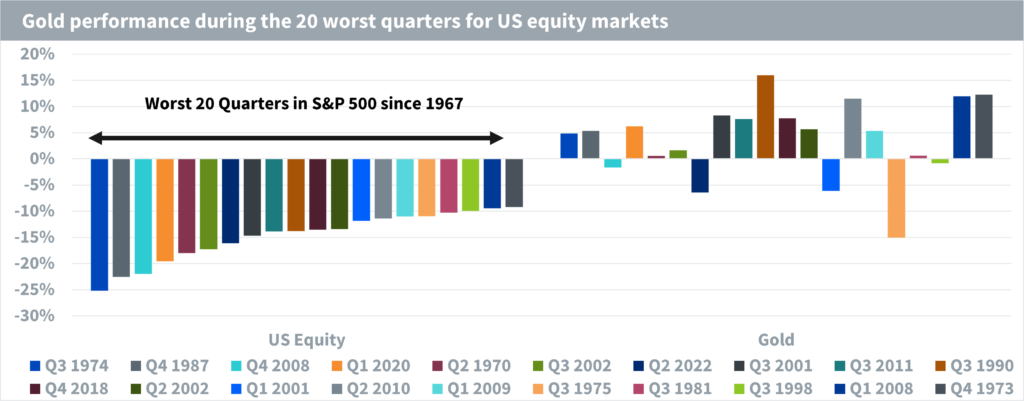 Gold performance during the 20 worst quarters for US equity markets

20%
15%
10%
5%
0%
-5%
-10%
-15%
-20%
-25%
-30%

Worst 20 Quarters in S&P 500 since 1967

US Equity

Gold

Q3 1974
Q4 1987
Q4 2008
Q1 2020
Q2 1970
Q3 2002
Q2 2022
Q3 2001
Q3 2011
Q3 1990
Q4 2018
Q2 2002
Q1 2001
Q2 2010
Q1 2009
Q3 1975
Q3 1981
Q3 1998
Q1 2008
Q4 1973